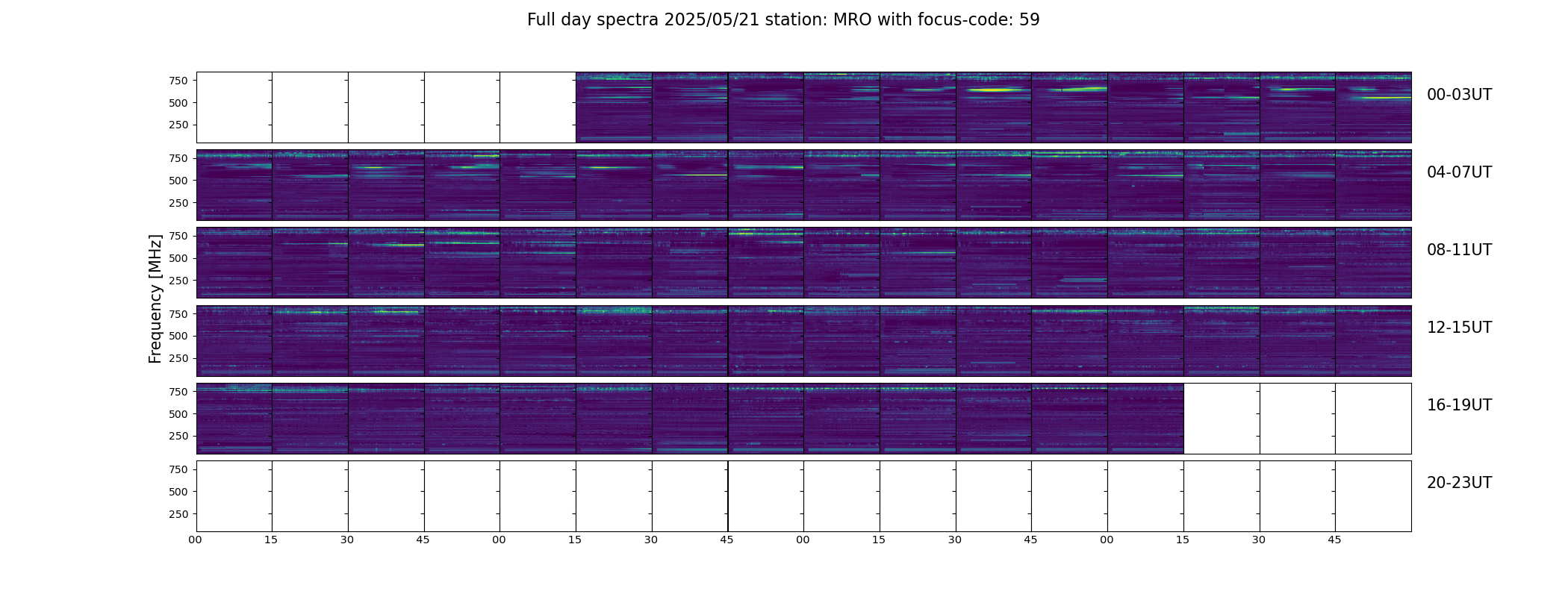 Full day spectra 2025/05/21 station: MRO with focus-code: 59

Frequency [MHz]

750
500
250
00-03UT

750
500
250
04-07UT

750
500
250
08-11UT

750
500
250
12-15UT

750
500
250
16-19UT

750
500
250
20-23UT

00 15 30 45 00 15 30 45 00 15 30 45 00 15 30 45